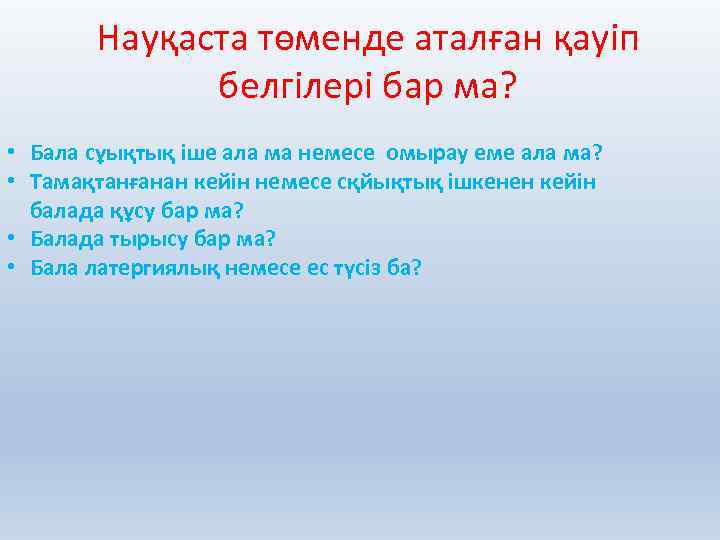 Науқаста төменде аталған қауіп белгілері бар ма?

• Бала сұықтық іше ала ма немесе омырау еме ала ма?
• Тамақтанғанан кейін немесе сқйықтық ішкенен кейін балада құсу бар ма?
• Балада тырысу бар ма?
• Бала латергиялық немесе ес түсіз ба?